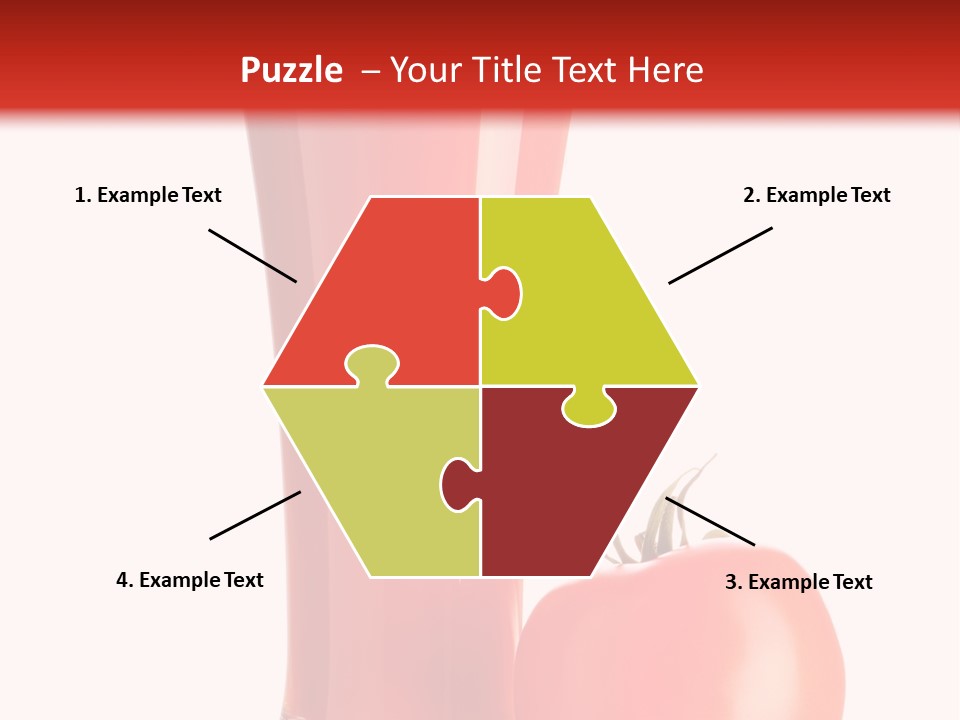 Puzzle – Your Title Text Here

1. Example Text

2. Example Text

4. Example Text

3. Example Text